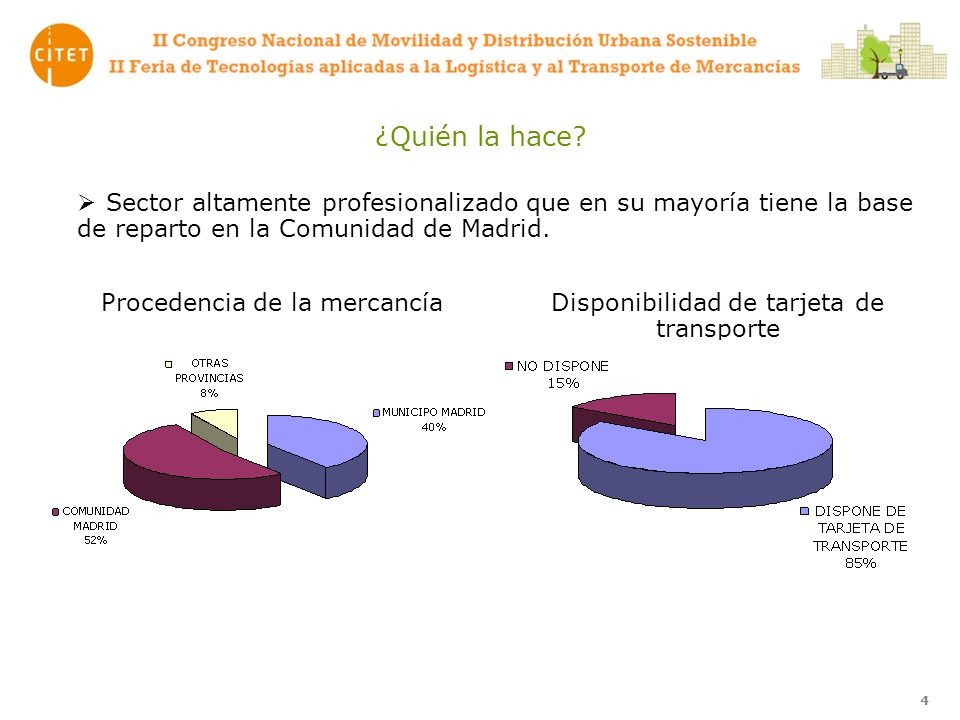 CITET

II Congreso Nacional de Movilidad y Distribución Urbana Sostenible
II Feria de Tecnologías aplicadas a la Logística y al Transporte de Mercancías

¿Quién la hace?

➢ Sector altamente profesionalizado que en su mayoría tiene la base de reparto en la Comunidad de Madrid.

Procedencia de la mercancía

OTRAS PROVINCIAS 8%

MUNICIPO MADRID 40%

COMUNIDAD MADRID 52%

Disponibilidad de tarjeta de transporte

NO DISPONE 15%

DISPONE DE TARJETA DE TRANSPORTE 85%

4